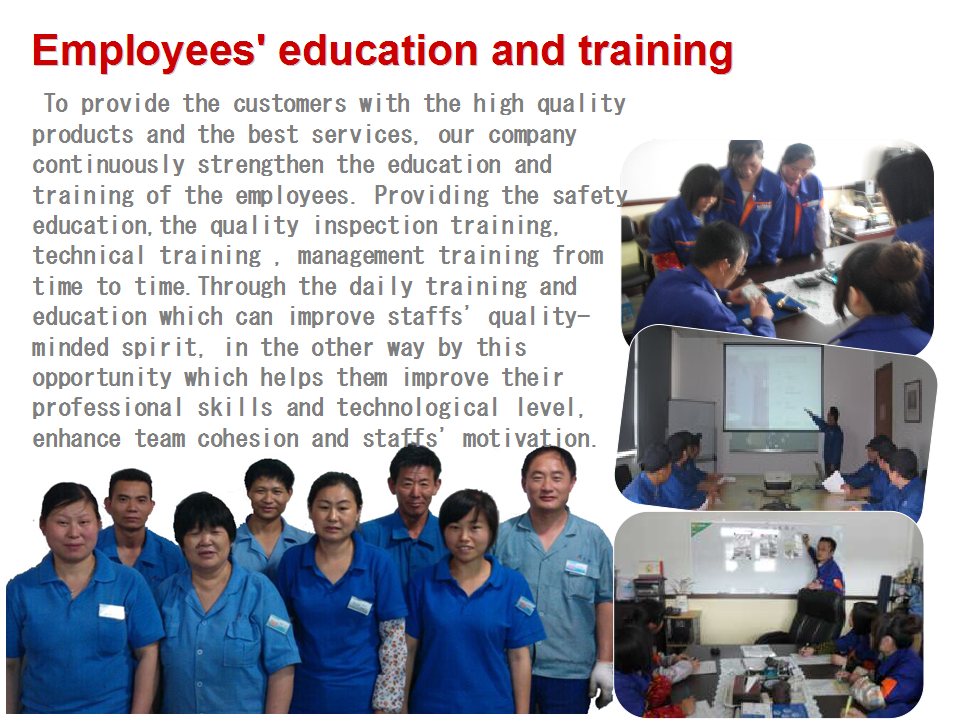 Employees' education and training

To provide the customers with the high quality products and the best services, our company continuously strengthen the education and training of the employees. Providing the safety education,the quality inspection training, technical training , management training from time to time.Through the daily training and education which can improve staffs' quality-minded spirit, in the other way by this opportunity which helps them improve their professional skills and technological level, enhance team cohesion and staffs' motivation.